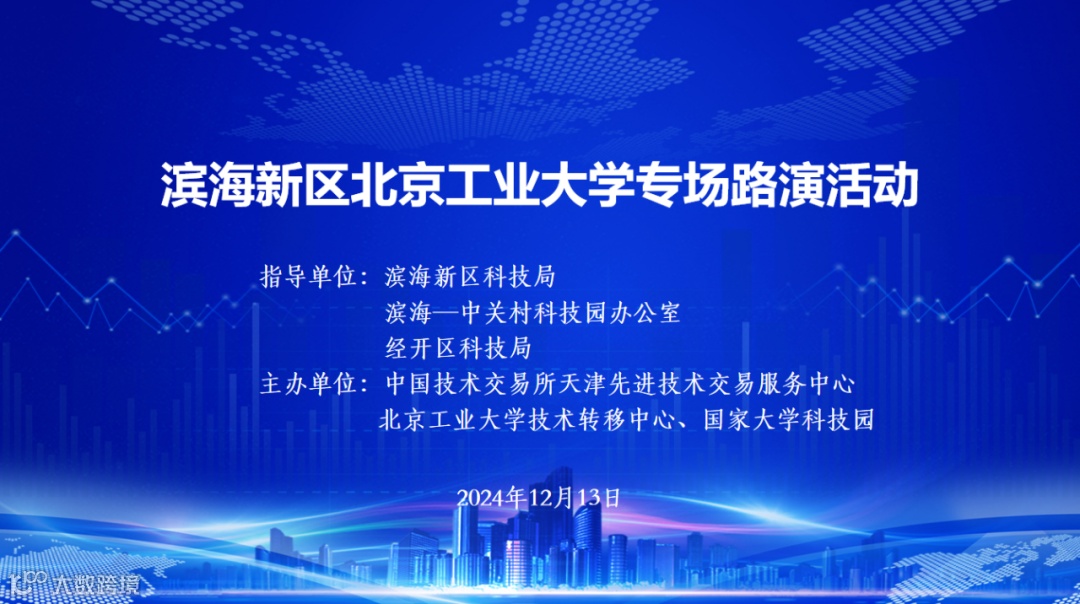 滨海新区北京工业大学专场路演活动

指导单位：滨海新区科技局
滨海—中关村科技园办公室
经开区科技局
主办单位：中国技术交易所天津先进技术交易服务中心
北京工业大学技术转移中心、国家大学科技园

2024年12月13日

大数跨境